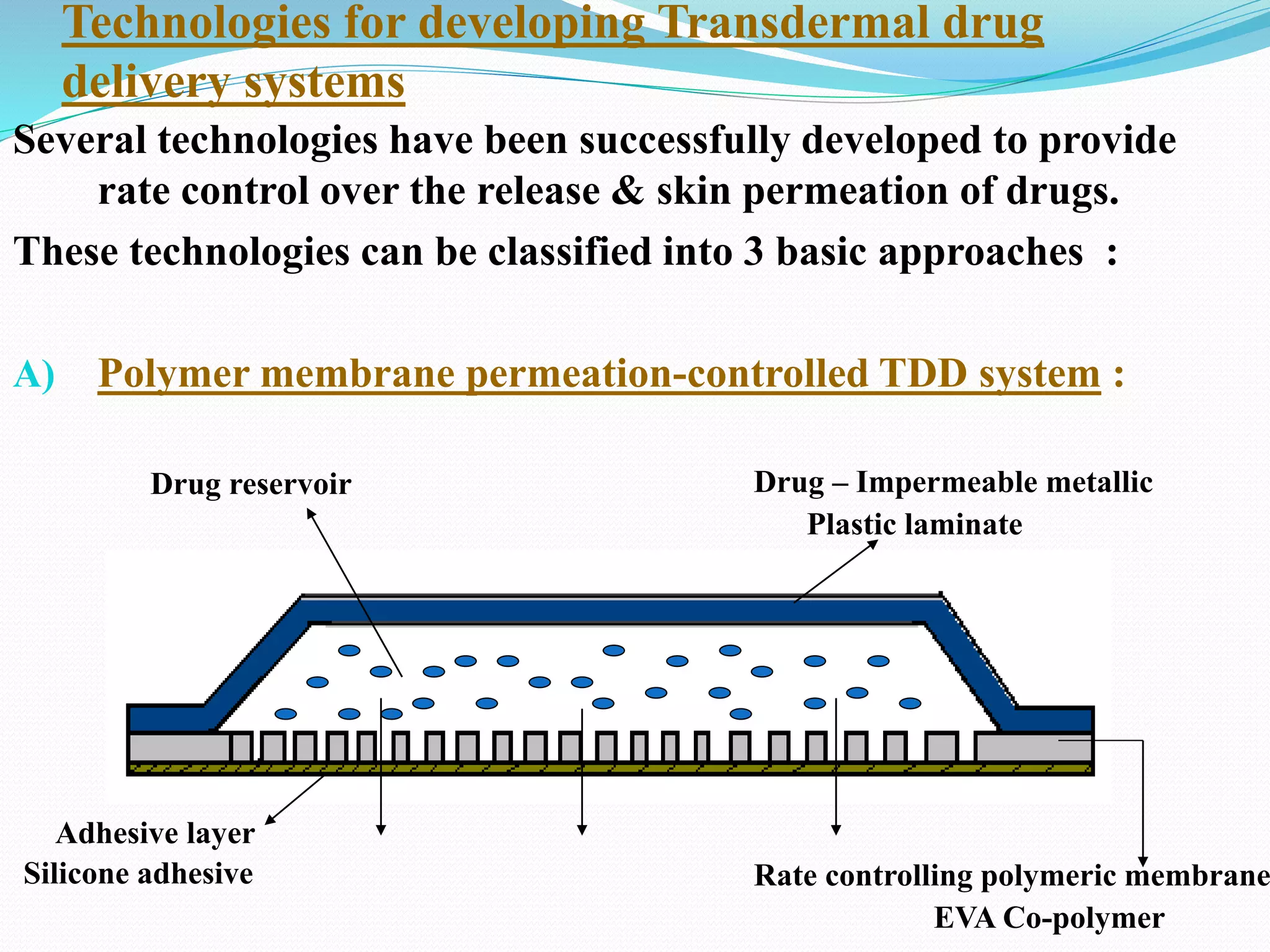 Technologies for developing Transdermal drug delivery systems

Several technologies have been successfully developed to provide rate control over the release & skin permeation of drugs.

These technologies can be classified into 3 basic approaches :

A) Polymer membrane permeation-controlled TDD system :

Drug reservoir

Drug – Impermeable metallic Plastic laminate

Adhesive layer
Silicone adhesive

Rate controlling polymeric membrane
EVA Co-polymer